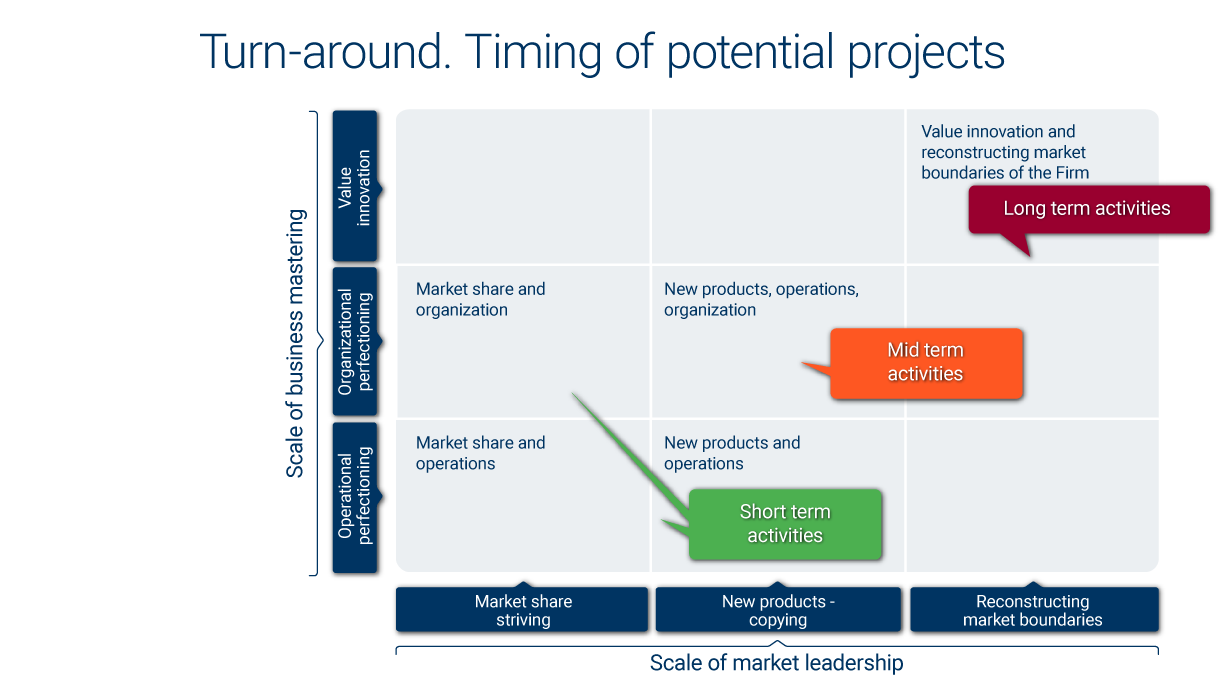 Turn-around. Timing of potential projects

Scale of business mastering

Value innovation

Organizational perfectioning

Operational perfectioning

Value innovation and reconstructing market boundaries of the Firm

Long term activities

Market share and organization

New products, operations, organization

Mid term activities

Market share and operations

New products and operations

Short term activities

Market share striving

New products - copying

Reconstructing market boundaries

Scale of market leadership